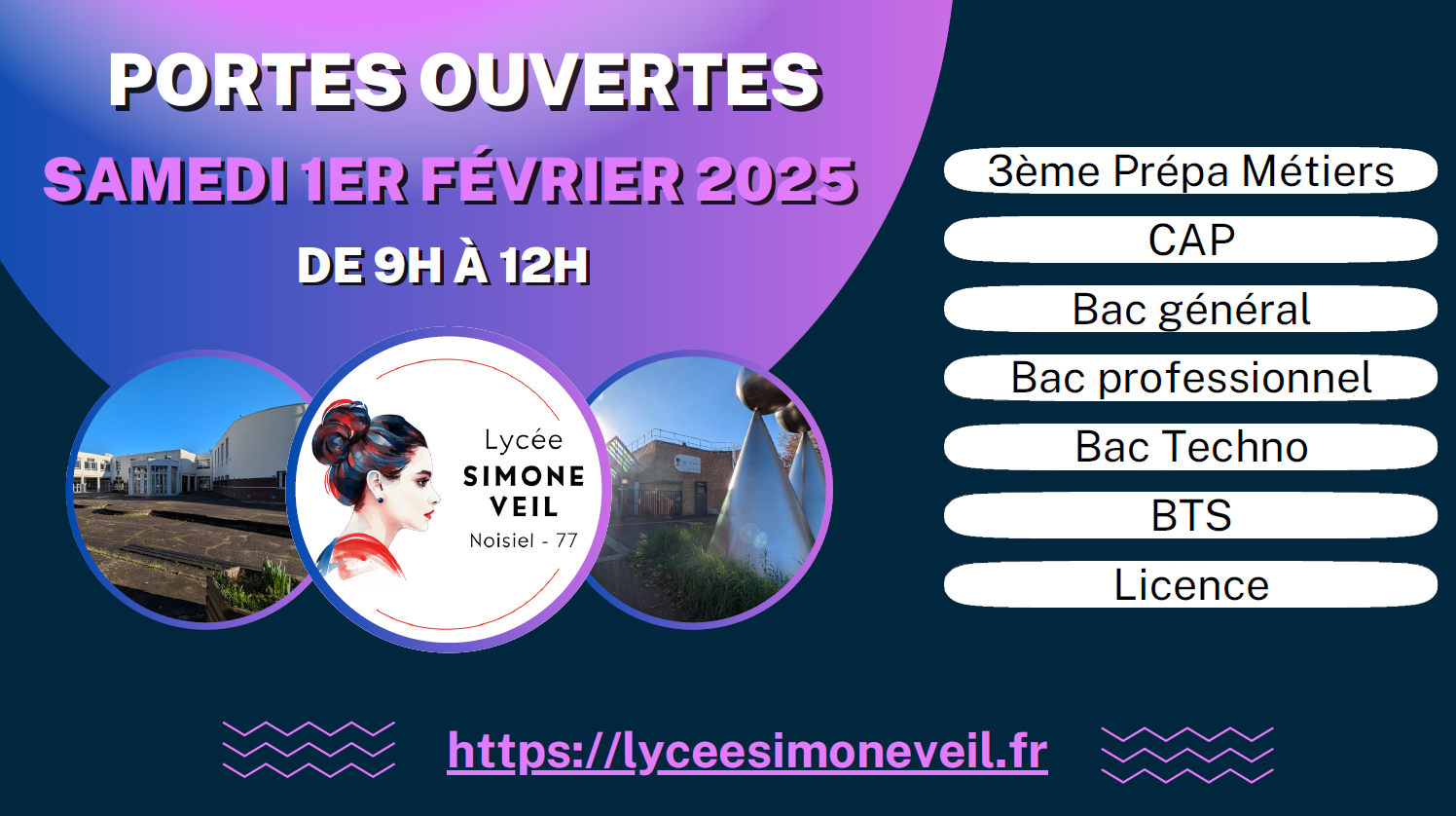 PORTES OUVERTES
SAMEDI 1ER FÉVRIER 2025
DE 9H À 12H

Lycée
SIMONE
VEIL
Noisiel - 77

3ème Prépa Métiers
CAP
Bac général
Bac professionnel
Bac Techno
BTS
Licence

https://lyceesimoneveil.fr